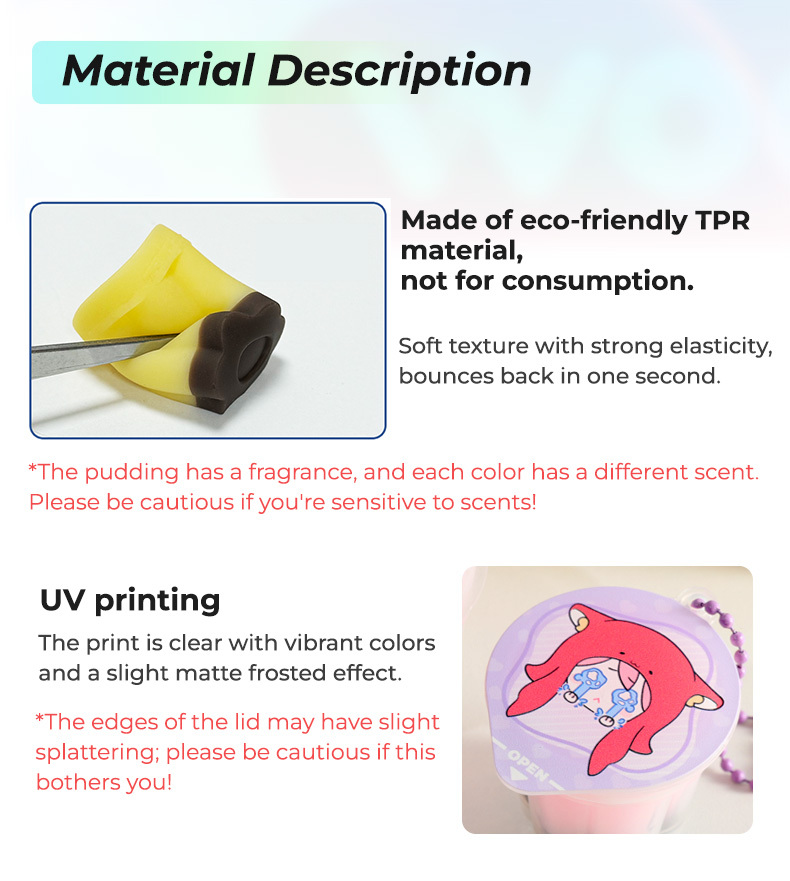 Material Description

Made of eco-friendly TPR material,
not for consumption.

Soft texture with strong elasticity, bounces back in one second.

*The pudding has a fragrance, and each color has a different scent. Please be cautious if you're sensitive to scents!

UV printing

The print is clear with vibrant colors and a slight matte frosted effect.

*The edges of the lid may have slight splattering; please be cautious if this bothers you!

OPEN